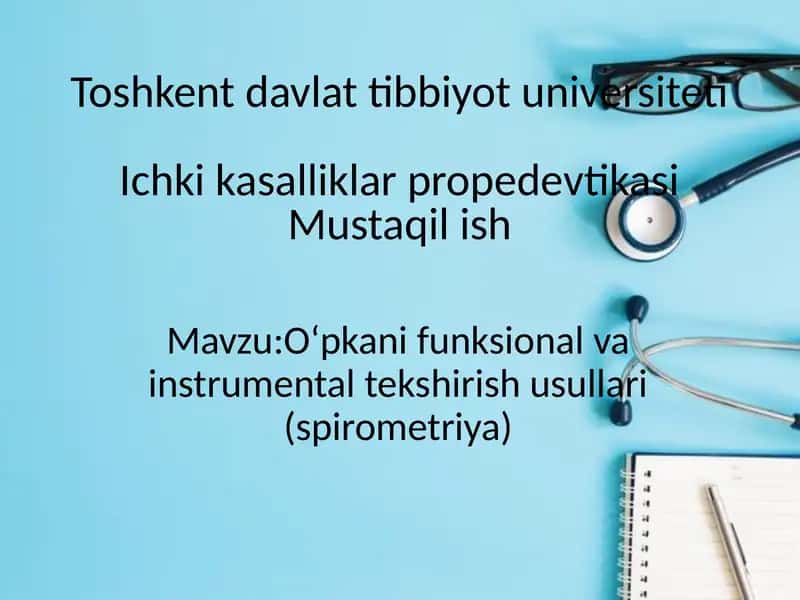 Toshkent davlat tibbiyot universiteti

Ichki kasalliklar propedevtikasi
Mustaqil ish

Mavzu:O‘pkani funksional va instrumental tekshirish usullari (spirometriya)